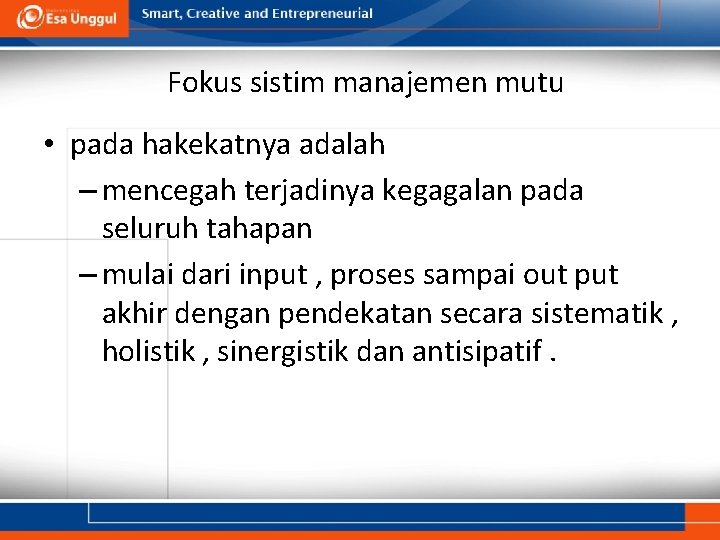 Esa Unggul
Smart, Creative and Entrepreneurial

Fokus sistim manajemen mutu

• pada hakekatnya adalah
– mencegah terjadinya kegagalan pada seluruh tahapan
– mulai dari input , proses sampai out put akhir dengan pendekatan secara sistematik , holistik , sinergistik dan antisipatif .